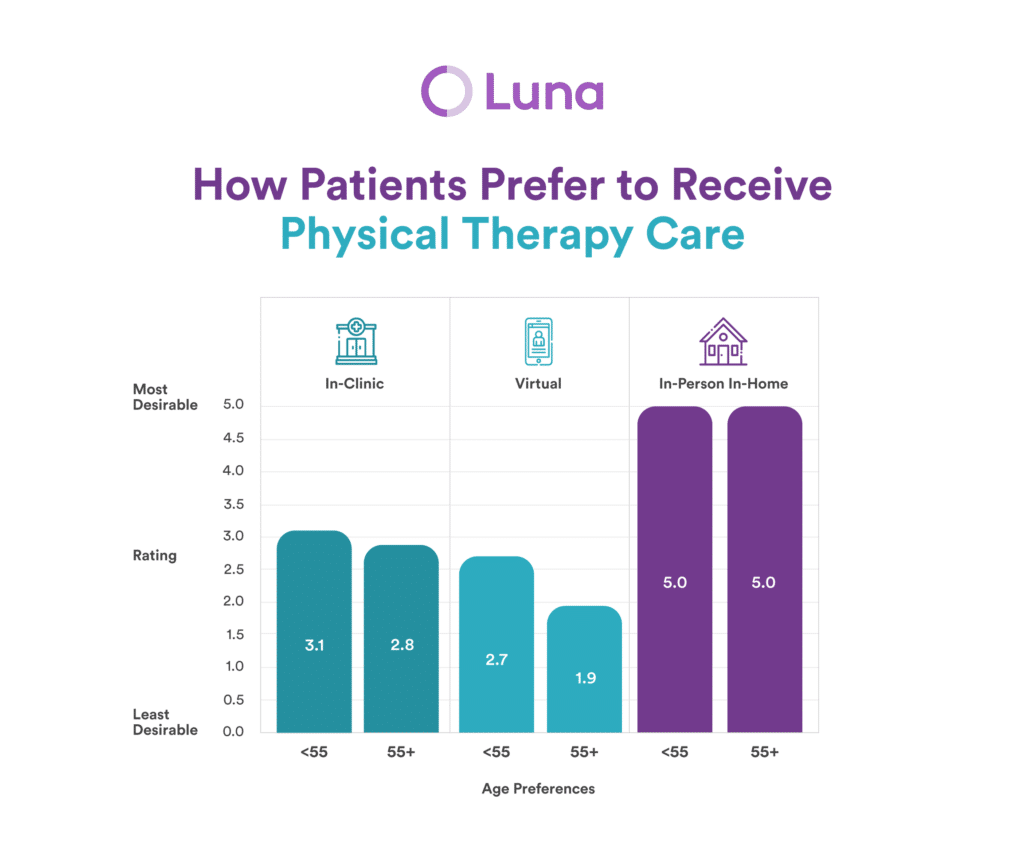 Luna

How Patients Prefer to Receive Physical Therapy Care

In-Clinic

Virtual

In-Person In-Home

Most Desirable

Rating

Least Desirable

5.0
4.5
4.0
3.5
3.0
2.5
2.0
1.5
1.0
0.5
0.0

3.1
2.8
2.7
1.9
5.0
5.0

<55
55+
<55
55+
<55
55+

Age Preferences